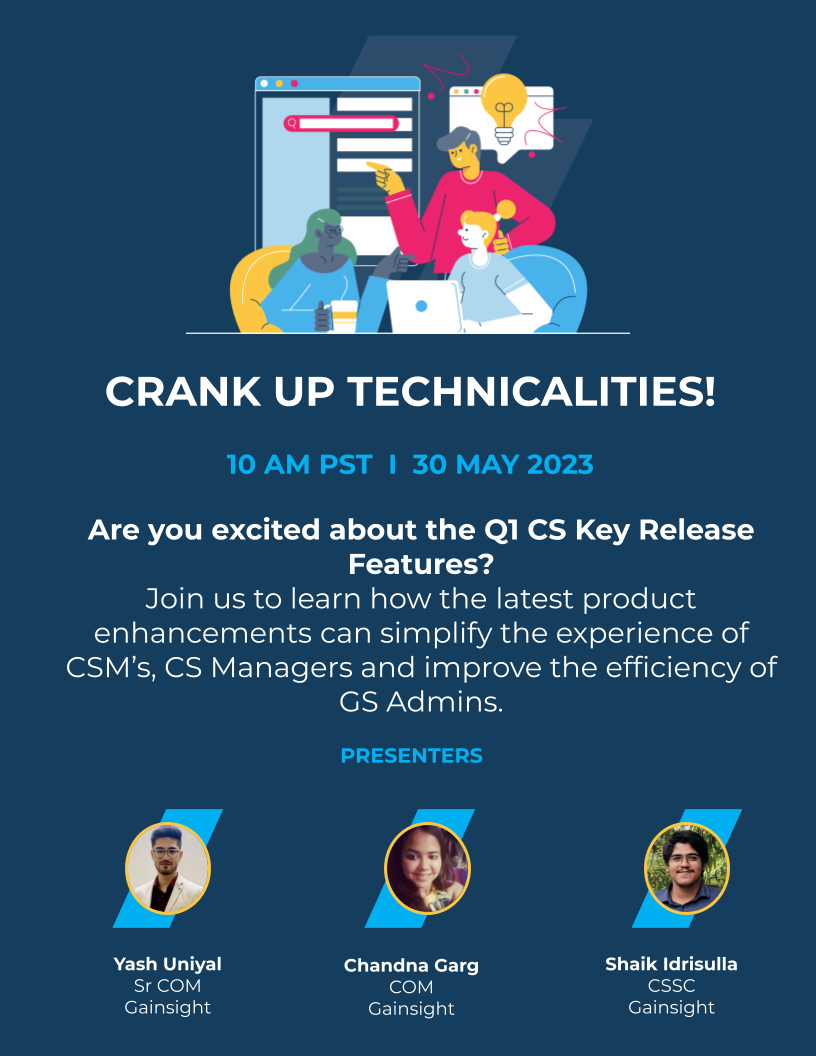 CRANK UP TECHNICALITIES!

10 AM PST I 30 MAY 2023

Are you excited about the Q1 CS Key Release Features?
Join us to learn how the latest product enhancements can simplify the experience of CSM's, CS Managers and improve the efficiency of GS Admins.

PRESENTERS

Yash Uniyal
Sr COM
Gainsight

Chandna Garg
COM
Gainsight

Shaik Idrisulla
CSSC
Gainsight